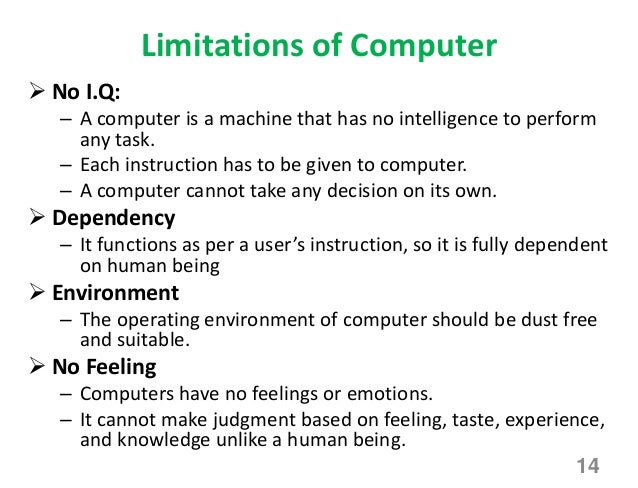 Limitations of Computer

➢ No I.Q:
– A computer is a machine that has no intelligence to perform any task.
– Each instruction has to be given to computer.
– A computer cannot take any decision on its own.

➢ Dependency
– It functions as per a user's instruction, so it is fully dependent on human being

➢ Environment
– The operating environment of computer should be dust free and suitable.

➢ No Feeling
– Computers have no feelings or emotions.
– It cannot make judgment based on feeling, taste, experience, and knowledge unlike a human being.

14